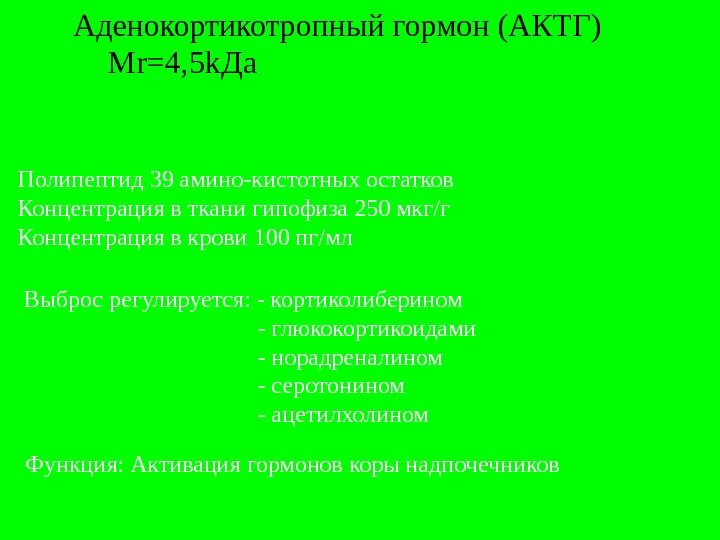 Аденокортикотропный гормон (АКТГ)
Mr=4,5kДа

Полипептид 39 амино-кистотных остатков
Концентрация в ткани гипофиза 250 мкг/г
Концентрация в крови 100 пг/мл

Выброс регулируется: - кортиколиберином
- глюкокортикоидами
- норадреналином
- серотонином
- ацетилхолином

Функция: Активация гормонов коры надпочечников